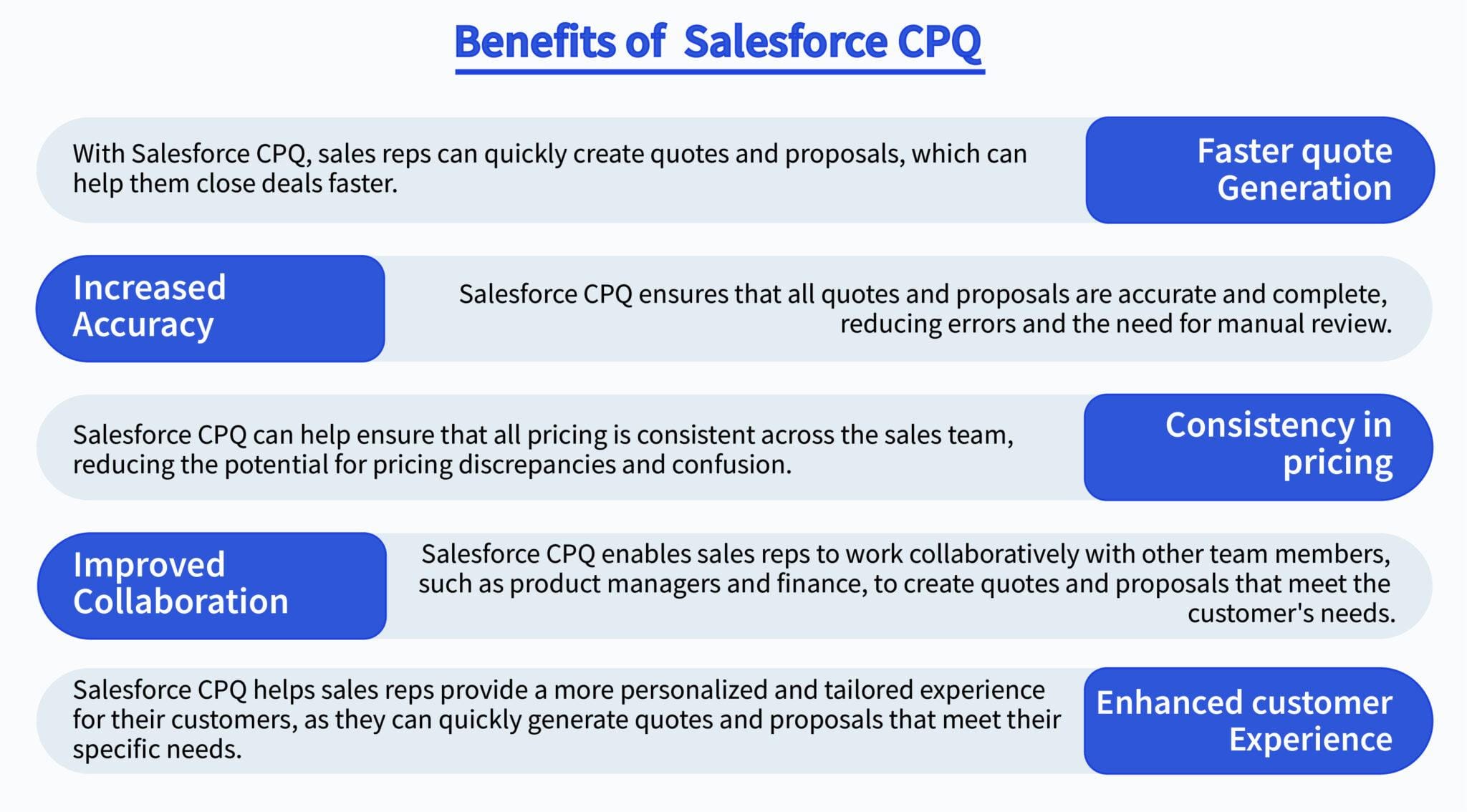 Benefits of Salesforce CPQ

With Salesforce CPQ, sales reps can quickly create quotes and proposals, which can help them close deals faster.

Faster quote Generation

Increased Accuracy

Salesforce CPQ ensures that all quotes and proposals are accurate and complete, reducing errors and the need for manual review.

Salesforce CPQ can help ensure that all pricing is consistent across the sales team, reducing the potential for pricing discrepancies and confusion.

Consistency in pricing

Improved Collaboration

Salesforce CPQ enables sales reps to work collaboratively with other team members, such as product managers and finance, to create quotes and proposals that meet the customer's needs.

Salesforce CPQ helps sales reps provide a more personalized and tailored experience for their customers, as they can quickly generate quotes and proposals that meet their specific needs.

Enhanced customer Experience